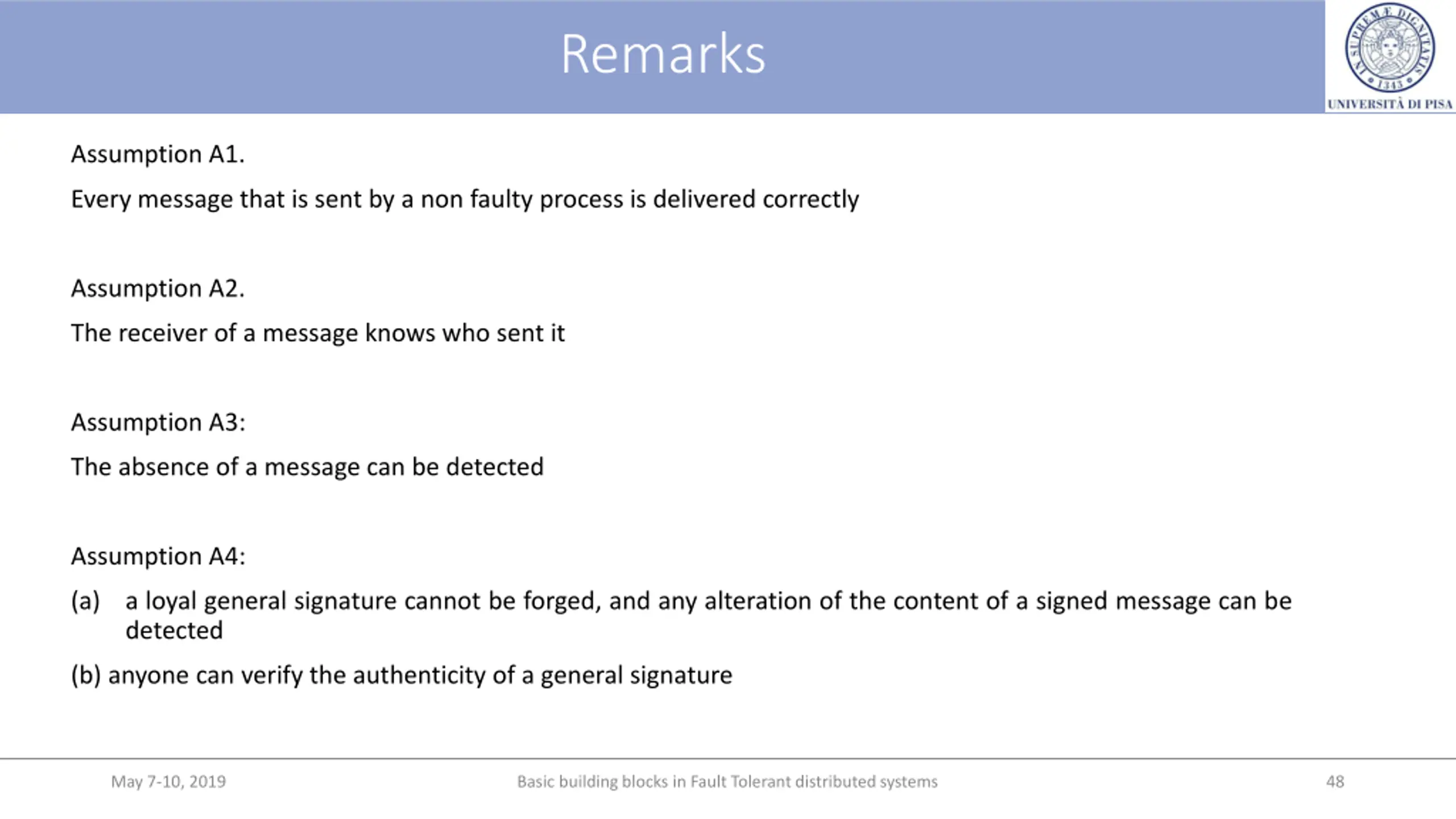 Remarks

IN SUPREMÆ DIGNITATIS 1343

UNIVERSITÀ DI PISA

Assumption A1.

Every message that is sent by a non faulty process is delivered correctly

Assumption A2.

The receiver of a message knows who sent it

Assumption A3:

The absence of a message can be detected

Assumption A4:

(a) a loyal general signature cannot be forged, and any alteration of the content of a signed message can be detected

(b) anyone can verify the authenticity of a general signature

May 7-10, 2019

Basic building blocks in Fault Tolerant distributed systems

48